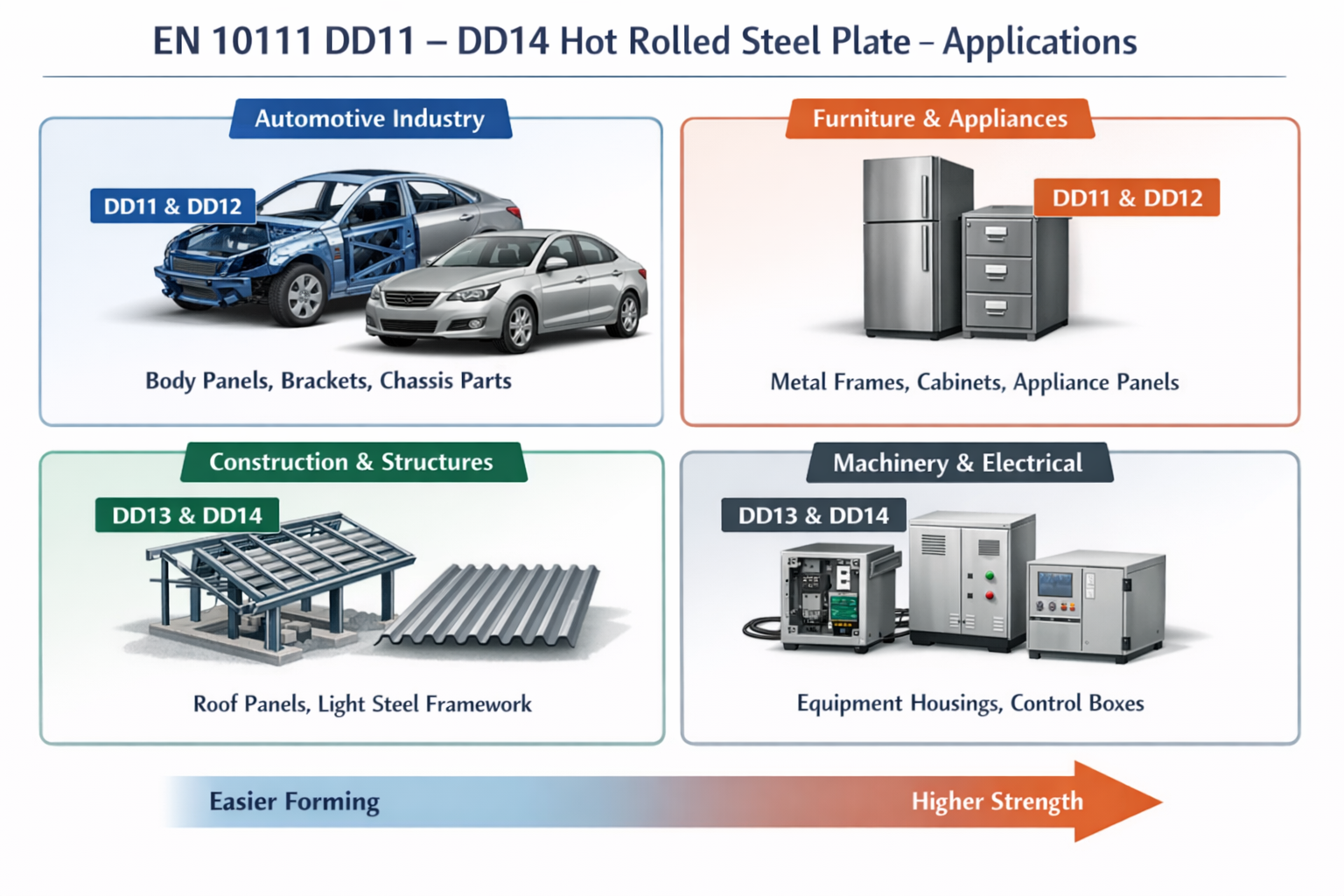 EN 10111 DD11 – DD14 Hot Rolled Steel Plate – Applications

Automotive Industry

DD11 & DD12

Body Panels, Brackets, Chassis Parts

Furniture & Appliances

DD11 & DD12

Metal Frames, Cabinets, Appliance Panels

Construction & Structures

DD13 & DD14

Roof Panels, Light Steel Framework

Machinery & Electrical

DD13 & DD14

Equipment Housings, Control Boxes

Easier Forming

Higher Strength